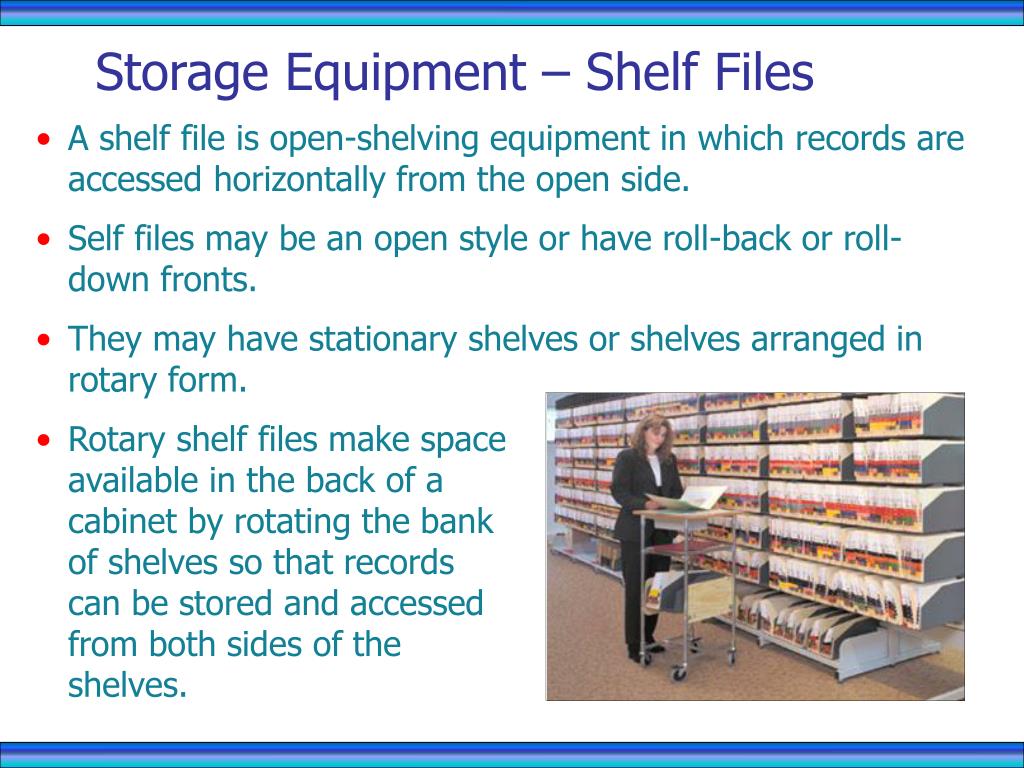 Storage Equipment – Shelf Files

• A shelf file is open-shelving equipment in which records are accessed horizontally from the open side.

• Self files may be an open style or have roll-back or roll-down fronts.

• They may have stationary shelves or shelves arranged in rotary form.

• Rotary shelf files make space available in the back of a cabinet by rotating the bank of shelves so that records can be stored and accessed from both sides of the shelves.